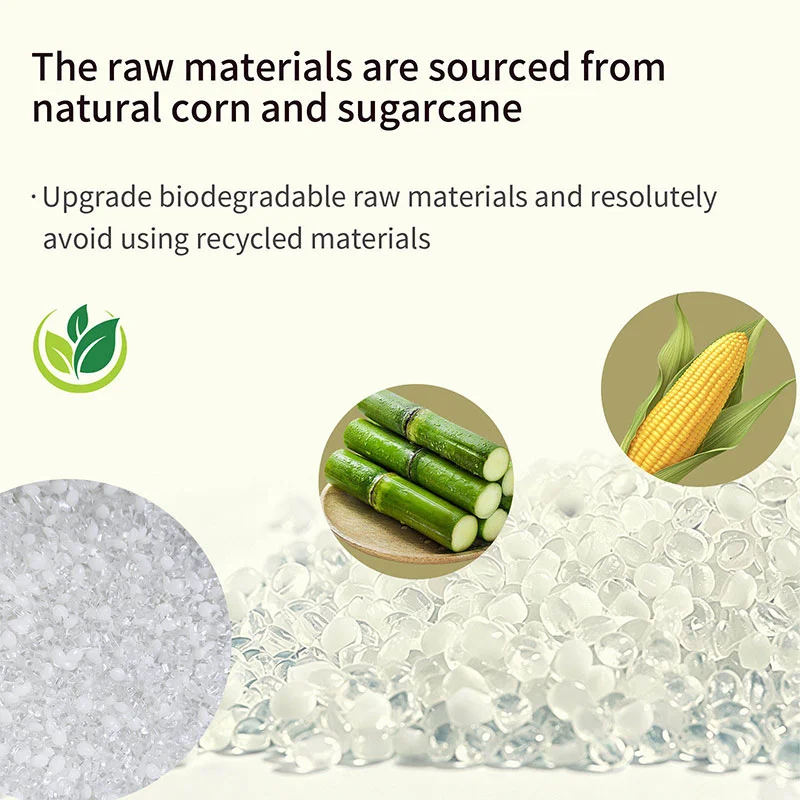 The raw materials are sourced from natural corn and sugarcane

· Upgrade biodegradable raw materials and resolutely avoid using recycled materials